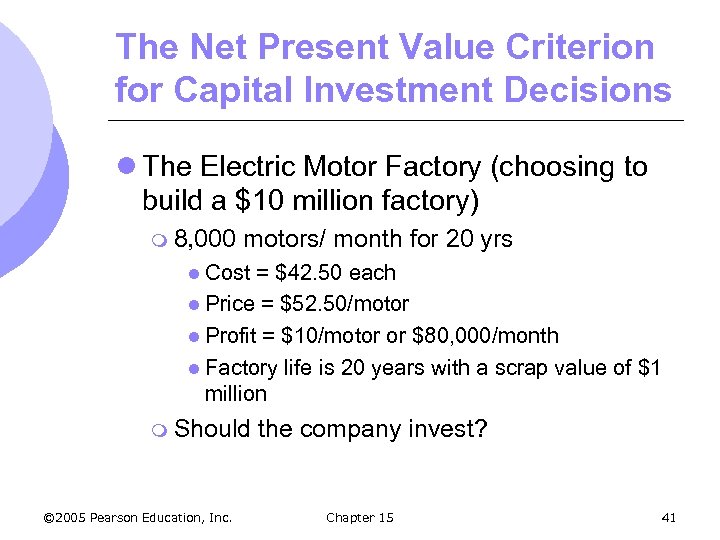 The Net Present Value Criterion for Capital Investment Decisions

The Electric Motor Factory (choosing to build a \$10 million factory)

8,000 motors/ month for 20 yrs

Cost = \$42.50 each

Price = \$52.50/motor

Profit = \$10/motor or \$80,000/month

Factory life is 20 years with a scrap value of \$1 million

Should the company invest?

©2005 Pearson Education, Inc. Chapter 15 41